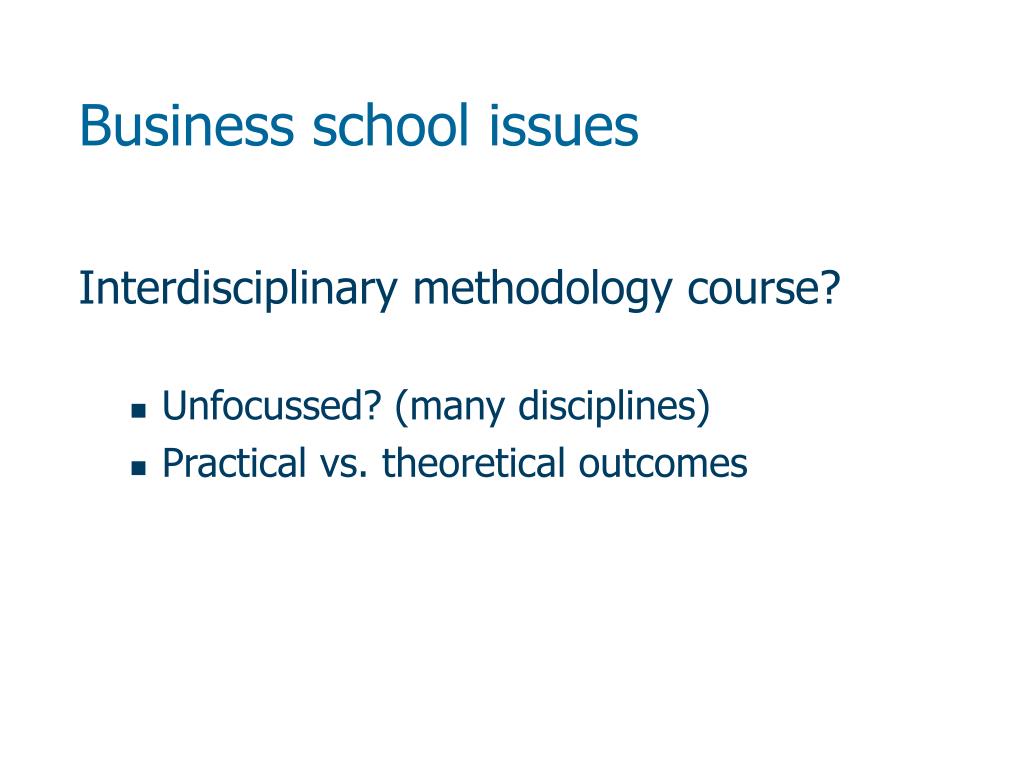 Business school issues

Interdisciplinary methodology course?

- Unfocussed? (many disciplines)
- Practical vs. theoretical outcomes